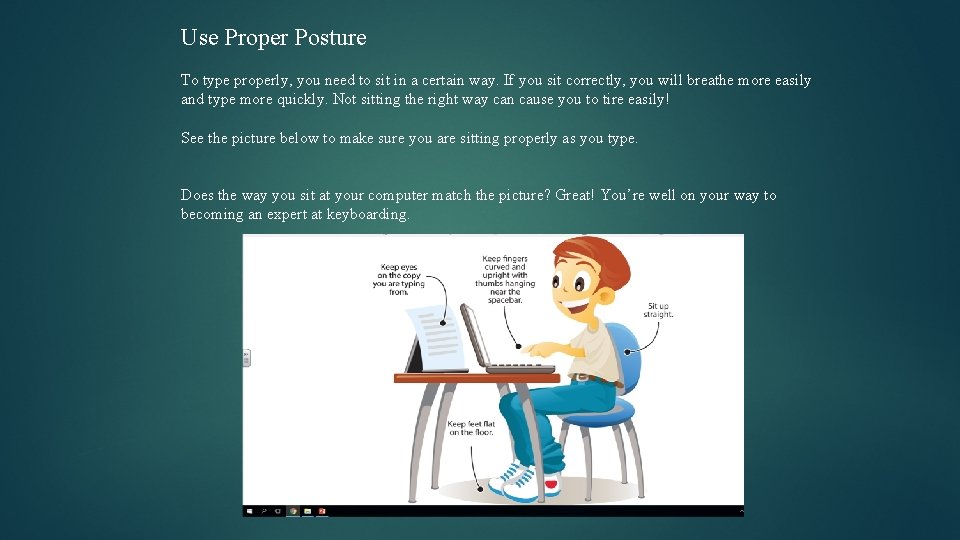 Use Proper Posture

To type properly, you need to sit in a certain way. If you sit correctly, you will breathe more easily and type more quickly. Not sitting the right way can cause you to tire easily!

See the picture below to make sure you are sitting properly as you type.

Does the way you sit at your computer match the picture? Great! You're well on your way to becoming an expert at keyboarding.

Keep eyes on the copy you are typing from.

Keep fingers curved and upright with thumbs hanging near the spacebar.

Sit up straight.

Keep feet flat on the floor.